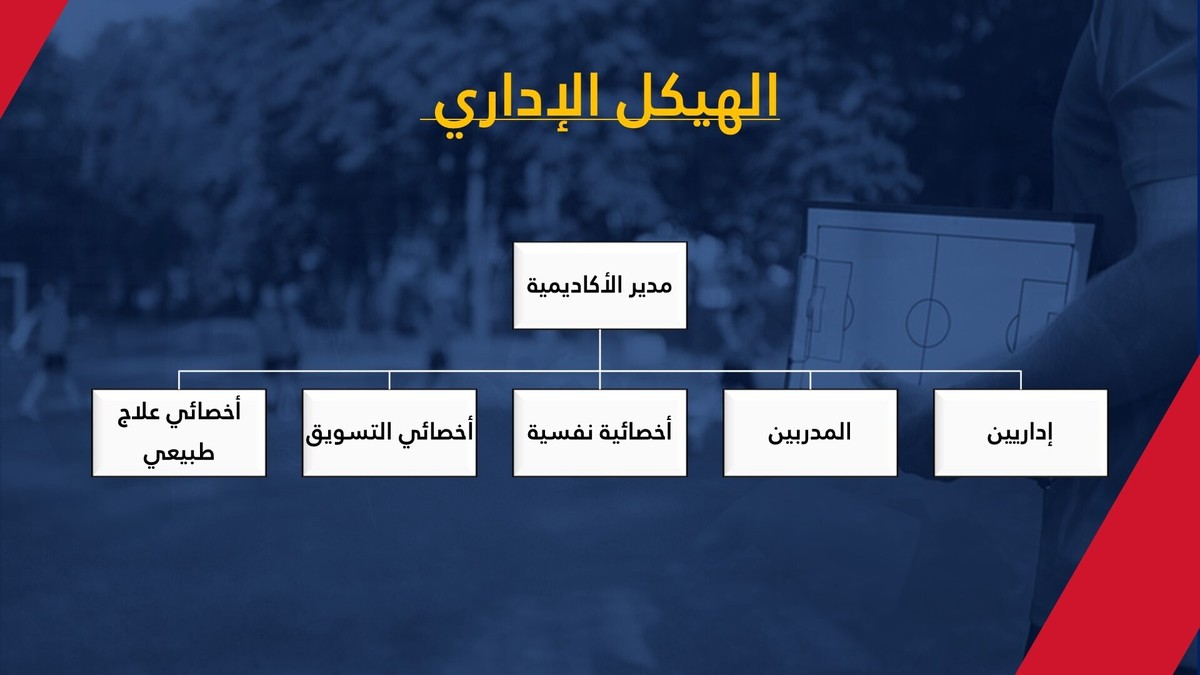 الهيكل الإداري

مدير الأكاديمية

إداريين

المدربين

أخصائية نفسية

أخصائي التسويق

أخصائي علاج طبيعي